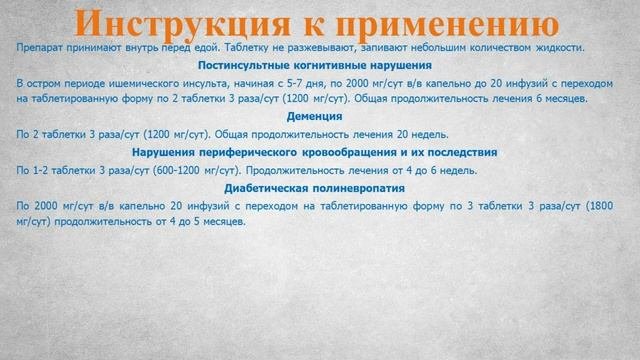 Инструкция к применению

Препарат принимают внутрь перед едой. Таблетку не разжевывают, запивают небольшим количеством жидкости.

Постинсультные когнитивные нарушения

В остром периоде ишемического инсульта, начиная с 5-7 дня, по 2000 мг/сут в/в капельно до 20 инфузий с переходом на таблетированную форму по 2 таблетки 3 раза/сут (1200 мг/сут). Общая продолжительность лечения 6 месяцев.

Деменция

По 2 таблетки 3 раза/сут (1200 мг/сут). Общая продолжительность лечения 20 недель.

Нарушения периферического кровообращения и их последствия

По 1-2 таблетки 3 раза/сут (600-1200 мг/сут). Продолжительность лечения от 4 до 6 недель.

Диабетическая полиневропатия

По 2000 мг/сут в/в капельно 20 инфузий с переходом на таблетированную форму по 3 таблетки 3 раза/сут (1800 мг/сут) продолжительность от 4 до 5 месяцев.